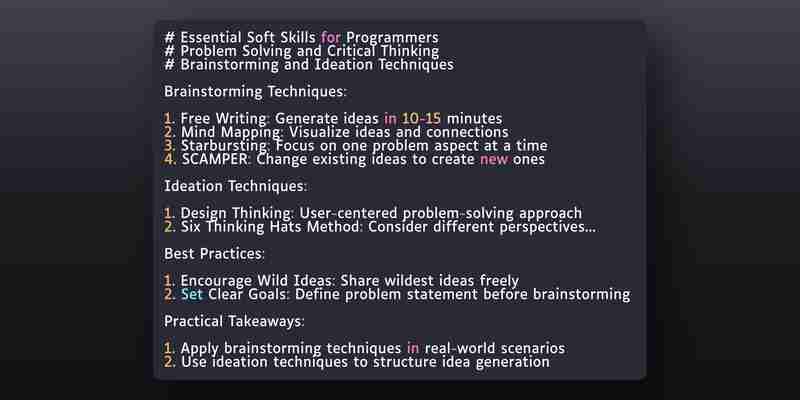 # Essential Soft Skills for Programmers
# Problem Solving and Critical Thinking
# Brainstorming and Ideation Techniques

Brainstorming Techniques:

1. Free Writing: Generate ideas in 10-15 minutes
2. Mind Mapping: Visualize ideas and connections
3. Starbursting: Focus on one problem aspect at a time
4. SCAMPER: Change existing ideas to create new ones

Ideation Techniques:

1. Design Thinking: User-centered problem-solving approach
2. Six Thinking Hats Method: Consider different perspectives...

Best Practices:

1. Encourage Wild Ideas: Share wildest ideas freely
2. Set Clear Goals: Define problem statement before brainstorming

Practical Takeaways:

1. Apply brainstorming techniques in real-world scenarios
2. Use ideation techniques to structure idea generation